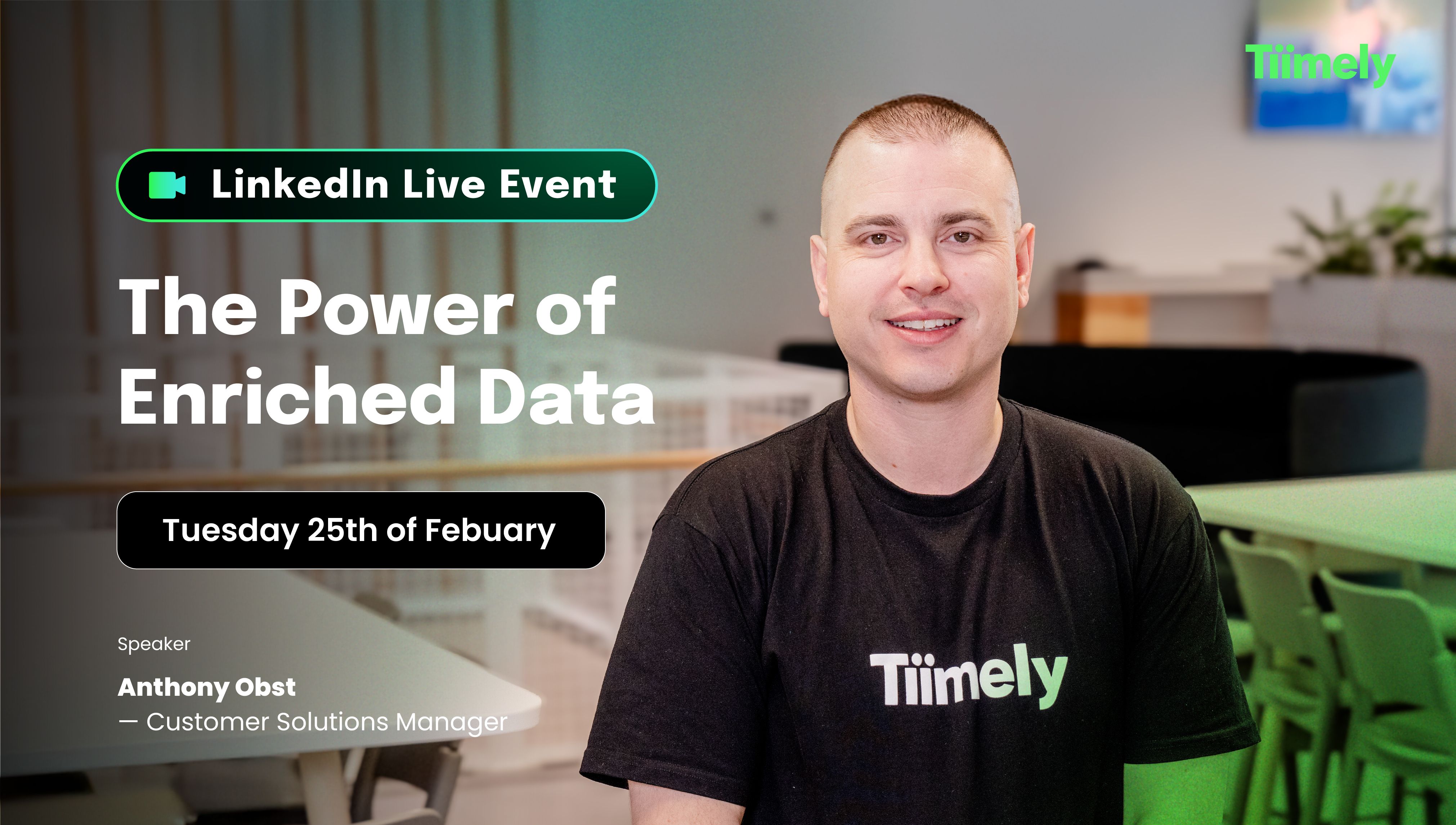 Tiimely

LinkedIn Live Event

The Power of Enriched Data

Tuesday 25th of Febuary

Speaker

Anthony Obst
— Customer Solutions Manager

Tiimely